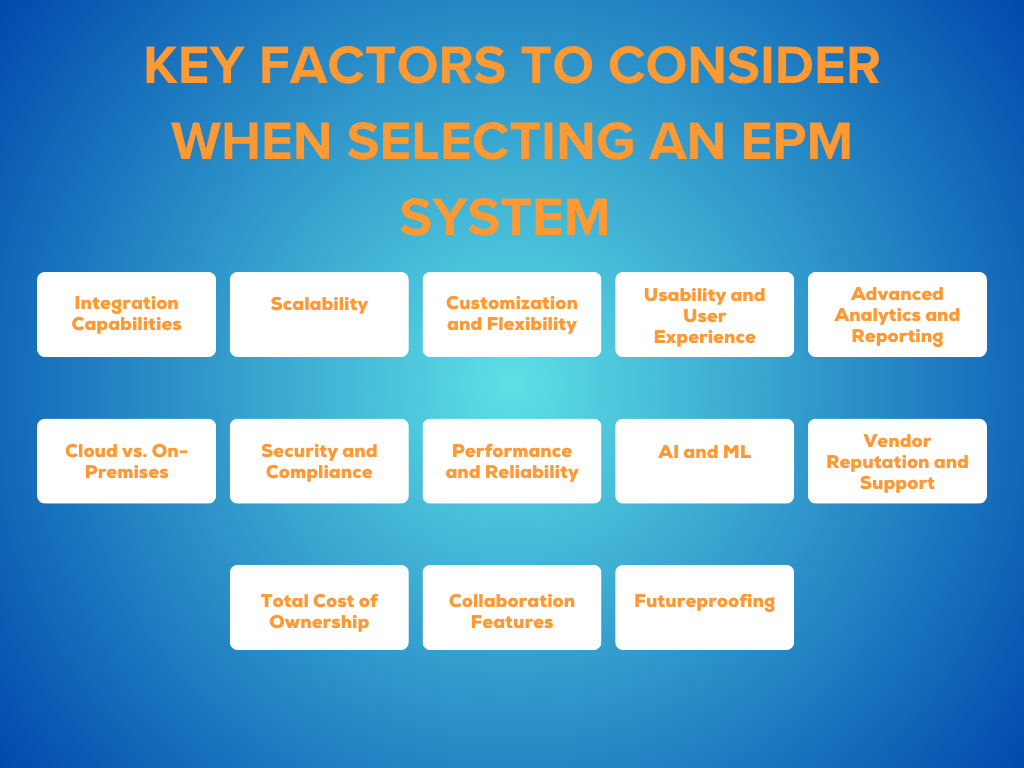 KEY FACTORS TO CONSIDER WHEN SELECTING AN EPM SYSTEM

Integration Capabilities

Scalability

Customization and Flexibility

Usability and User Experience

Advanced Analytics and Reporting

Cloud vs. On-Premises

Security and Compliance

Performance and Reliability

AI and ML

Vendor Reputation and Support

Total Cost of Ownership

Collaboration Features

Futureproofing